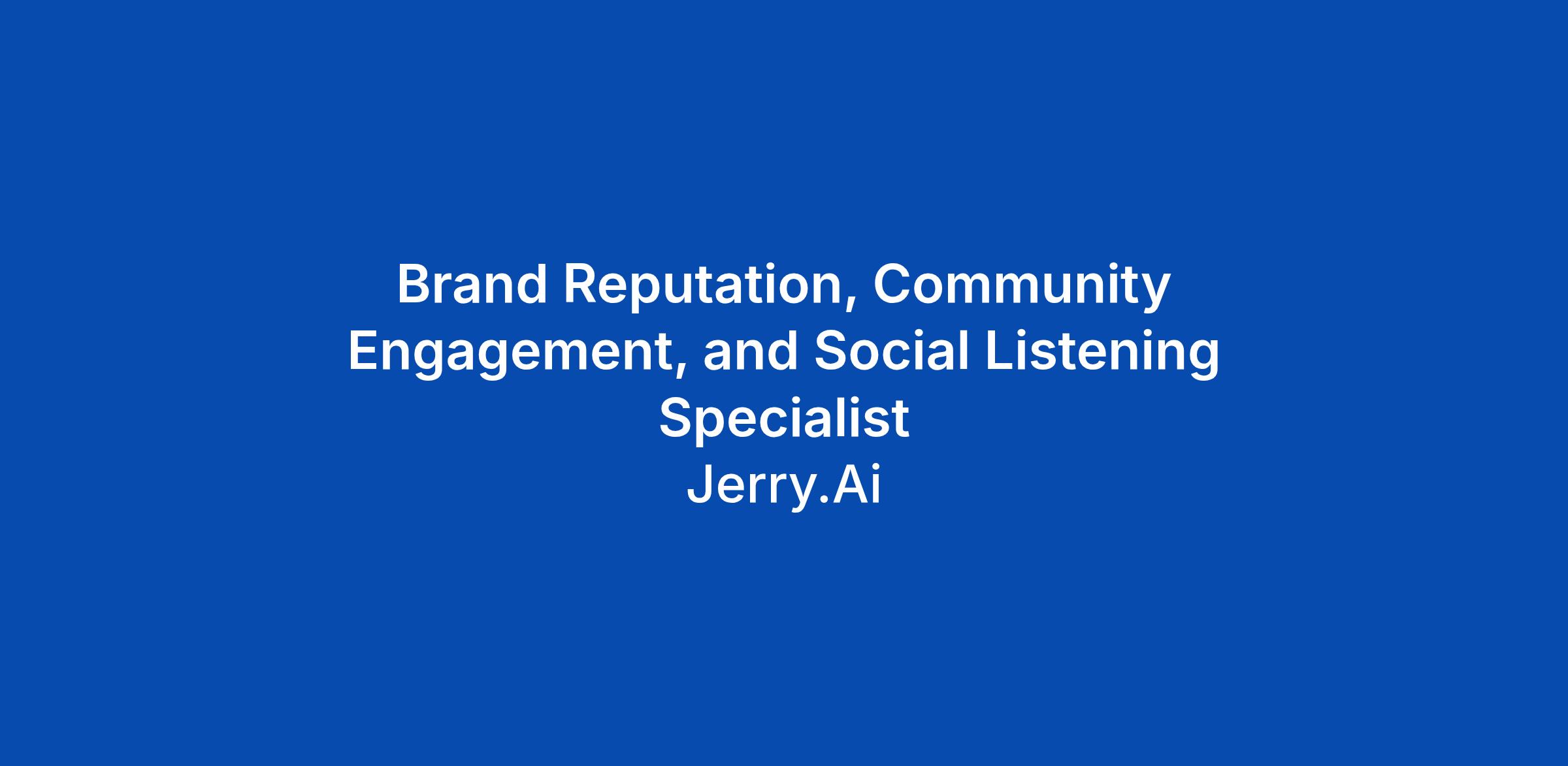 Brand Reputation, Community Engagement, and Social Listening Specialist

Jerry.Ai